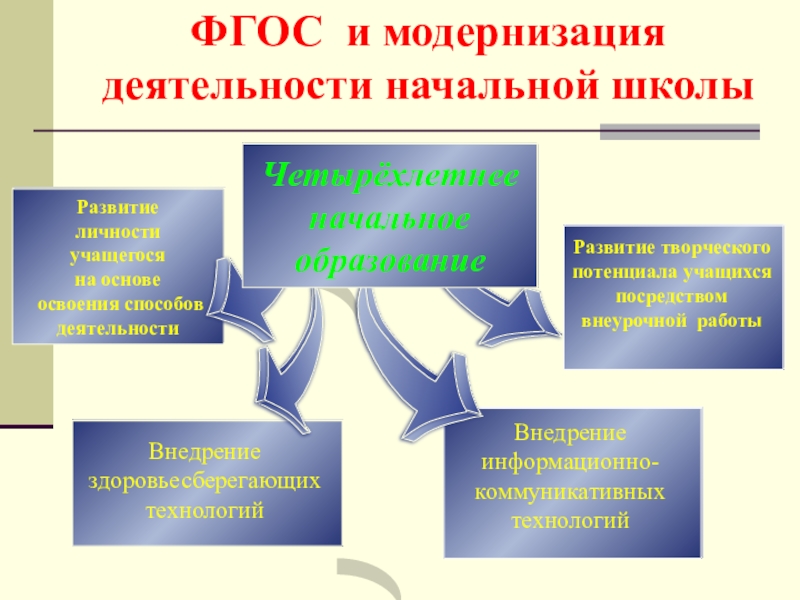 ФГОС и модернизация деятельности начальной школы

Четырёхлетнее начальное образование

Развитие личности учащегося на основе освоения способов деятельности

Развитие творческого потенциала учащихся посредством внеурочной работы

Внедрение здоровьесберегающих технологий

Внедрение информационно-коммуникативных технологий